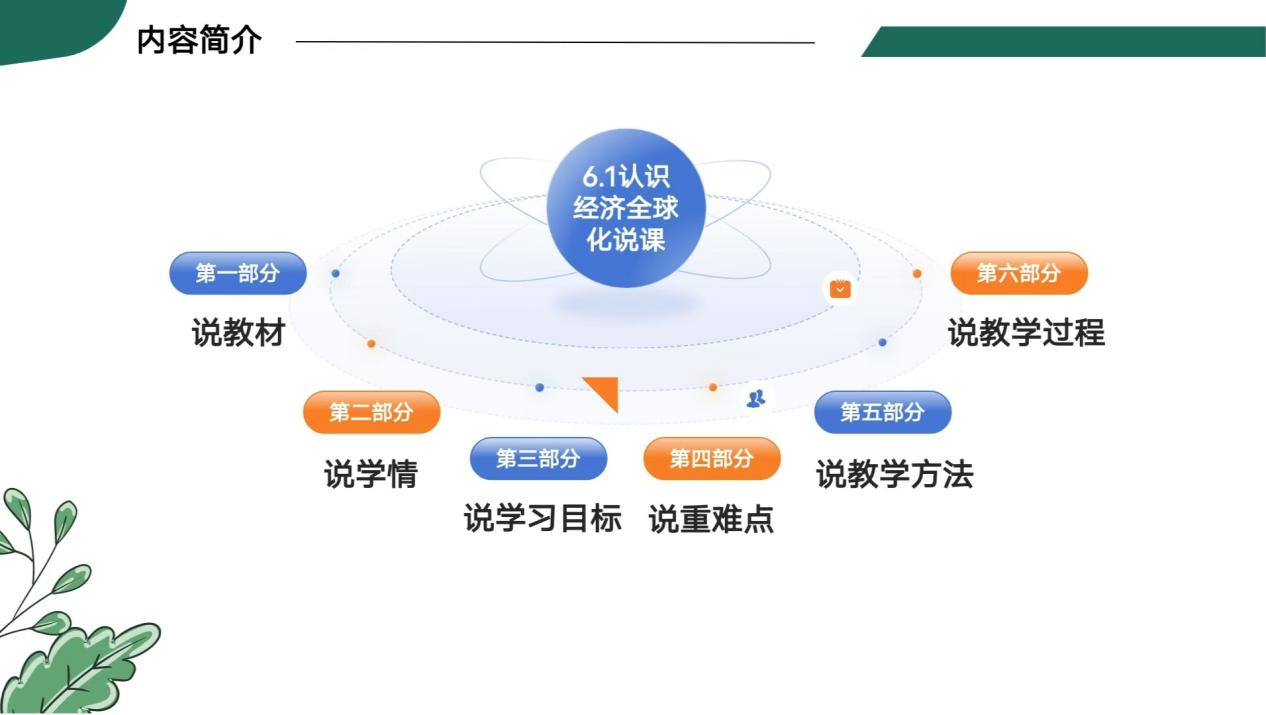 内容简介

6.1认识经济全球化说课

第一部分
说教材

第二部分
说学情

第三部分
说学习目标

第四部分
说重难点

第五部分
说教学方法

第六部分
说教学过程